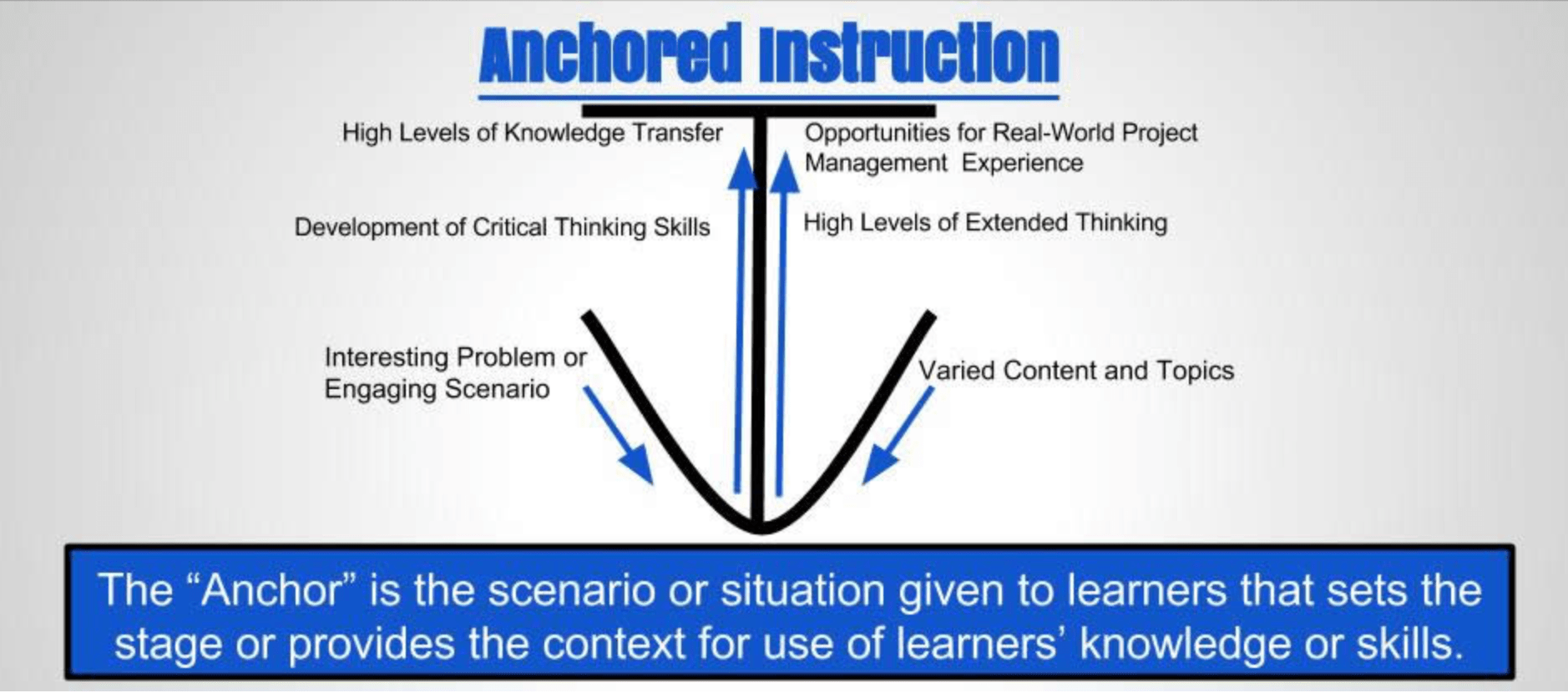 Anchored Instruction

High Levels of Knowledge Transfer

Opportunities for Real-World Project Management Experience

Development of Critical Thinking Skills

High Levels of Extended Thinking

Interesting Problem or Engaging Scenario

Varied Content and Topics

The “Anchor” is the scenario or situation given to learners that sets the stage or provides the context for use of learners’ knowledge or skills.